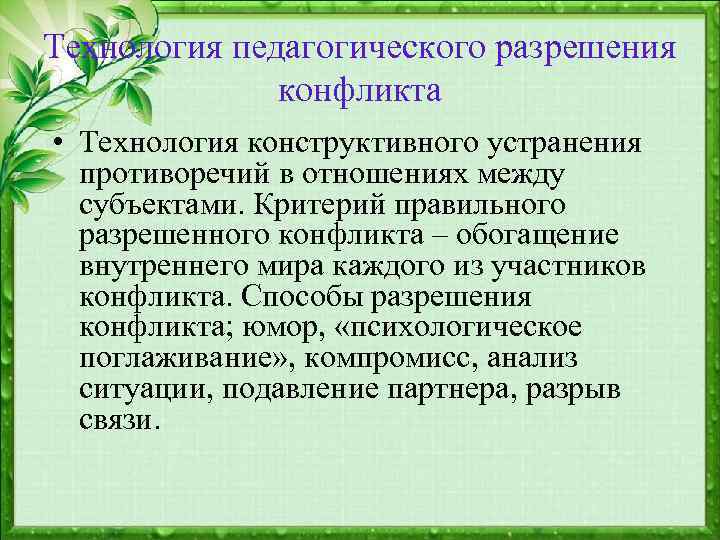 Технология педагогического разрешения конфликта

• Технология конструктивного устранения противоречий в отношениях между субъектами. Критерий правильного разрешенного конфликта – обогащение внутреннего мира каждого из участников конфликта. Способы разрешения конфликта; юмор, «психологическое поглаживание», компромисс, анализ ситуации, подавление партнера, разрыв связи.